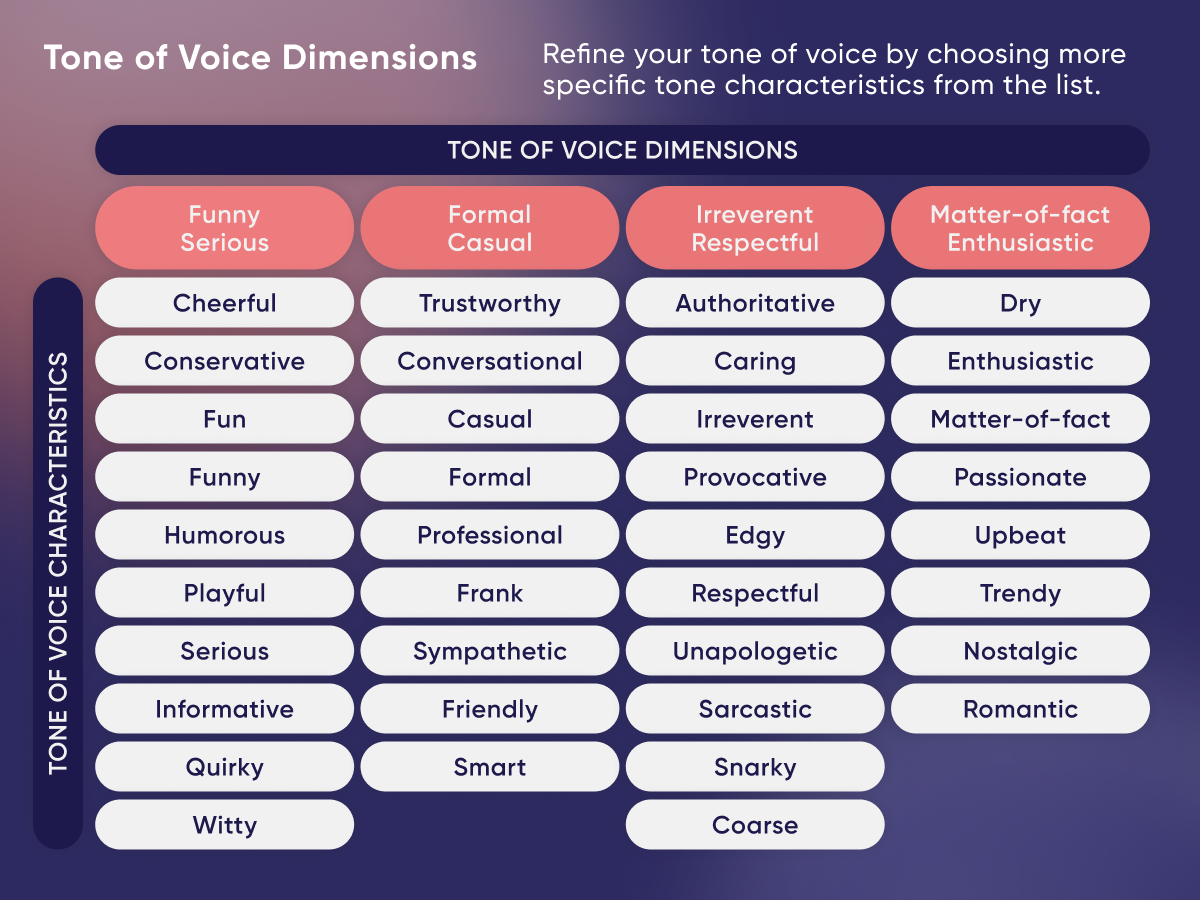 Tone of Voice Dimensions

Refine your tone of voice by choosing more specific tone characteristics from the list.

TONE OF VOICE DIMENSIONS

TONE OF VOICE CHARACTERISTICS

| Funny Serious | Formal Casual | Irreverent Respectful | Matter-of-fact Enthusiastic |
|---|---|---|---|
| Cheerful | Trustworthy | Authoritative | Dry |
| Conservative | Conversational | Caring | Enthusiastic |
| Fun | Casual | Irreverent | Matter-of-fact |
| Funny | Formal | Provocative | Passionate |
| Humorous | Professional | Edgy | Upbeat |
| Playful | Frank | Respectful | Trendy |
| Serious | Sympathetic | Unapologetic | Nostalgic |
| Informative | Friendly | Sarcastic | Romantic |
| Quirky | Smart | Snarky | |
| Witty | | Coarse | |